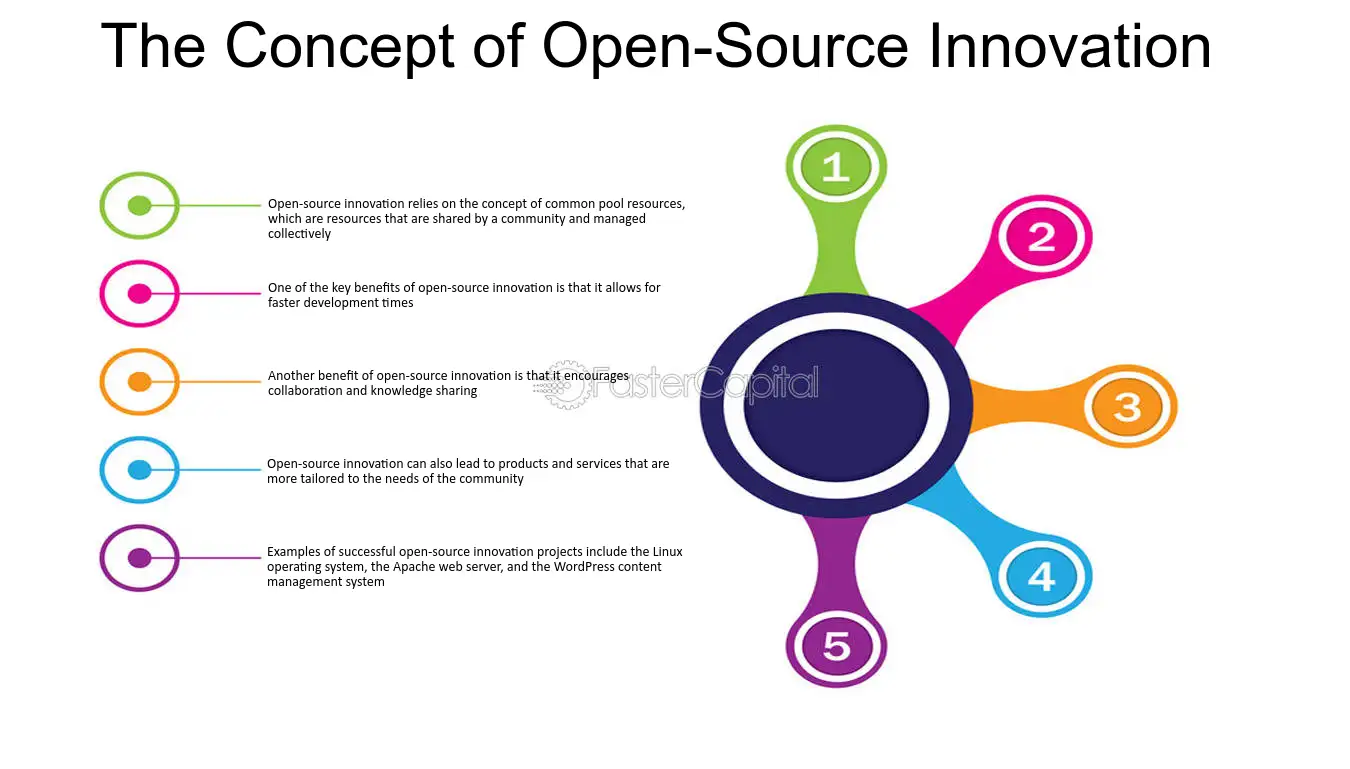 The Concept of Open-Source Innovation

Open-source innovation relies on the concept of common pool resources, which are resources that are shared by a community and managed collectively

One of the key benefits of open-source innovation is that it allows for faster development times

Another benefit of open-source innovation is that it encourages collaboration and knowledge sharing

Open-source innovation can also lead to products and services that are more tailored to the needs of the community

Examples of successful open-source innovation projects include the Linux operating system, the Apache web server, and the WordPress content management system

FasterCapital

1

2

3

4

5